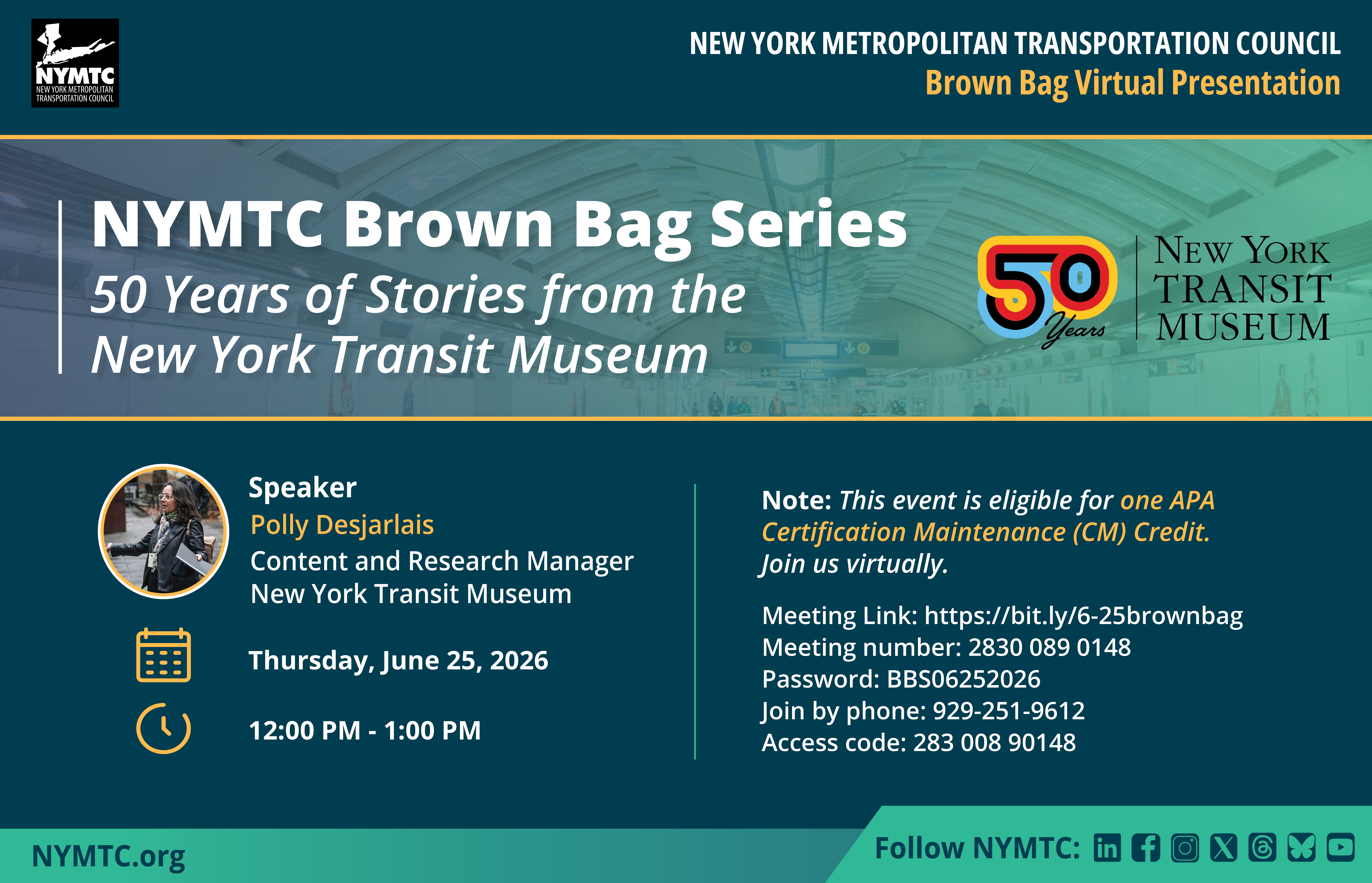 NYMTC
NEW YORK METROPOLITAN TRANSPORTATION COUNCIL

NEW YORK METROPOLITAN TRANSPORTATION COUNCIL
Brown Bag Virtual Presentation

NYMTC Brown Bag Series
50 Years of Stories from the New York Transit Museum

50 Years
NEW YORK TRANSIT MUSEUM

Speaker
Polly Desjarlais
Content and Research Manager
New York Transit Museum

Thursday, June 25, 2026

12:00 PM - 1:00 PM

Note: This event is eligible for one APA Certification Maintenance (CM) Credit. Join us virtually.

Meeting Link: https://bit.ly/6-25brownbag
Meeting number: 2830 089 0148
Password: BBS06252026
Join by phone: 929-251-9612
Access code: 283 008 90148

NYMTC.org

Follow NYMTC: